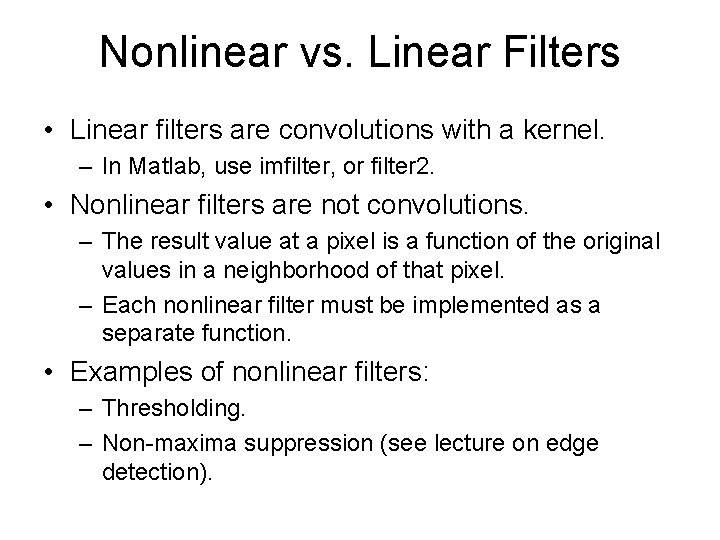 Nonlinear vs. Linear Filters

• Linear filters are convolutions with a kernel.
– In Matlab, use imfilter, or filter2.

• Nonlinear filters are not convolutions.
– The result value at a pixel is a function of the original values in a neighborhood of that pixel.
– Each nonlinear filter must be implemented as a separate function.

• Examples of nonlinear filters:
– Thresholding.
– Non-maxima suppression (see lecture on edge detection).